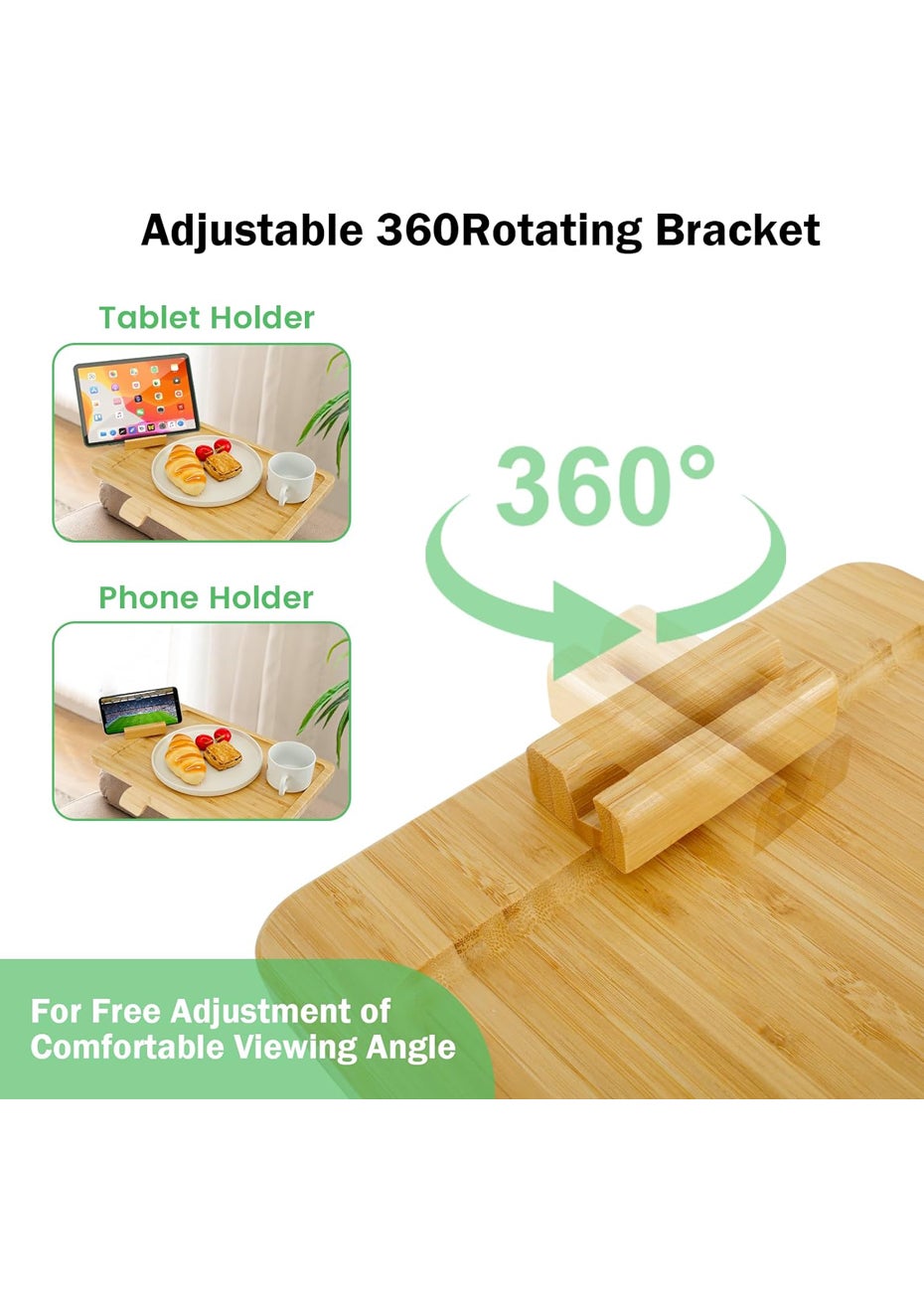 Adjustable 360Rotating Bracket

Tablet Holder

Phone Holder

360°

For Free Adjustment of Comfortable Viewing Angle